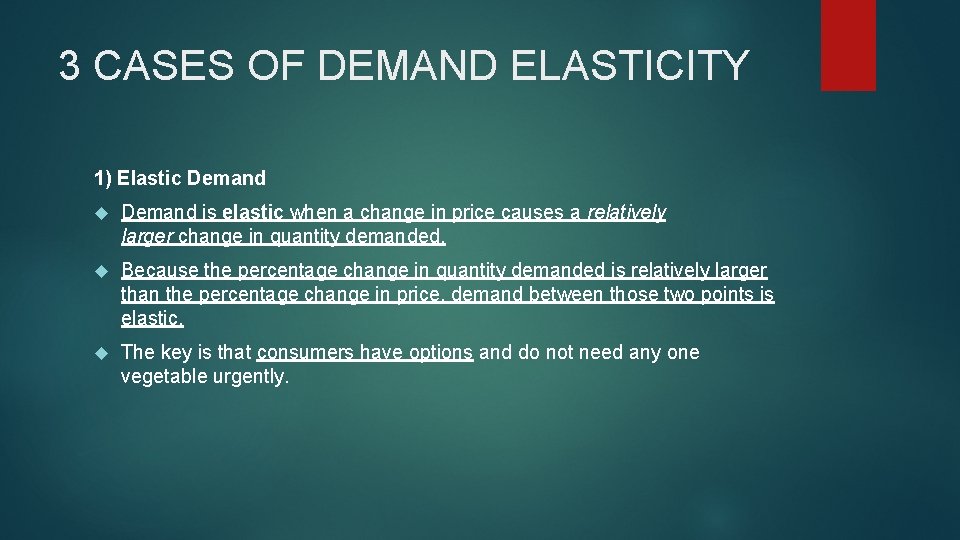 3 CASES OF DEMAND ELASTICITY

1) Elastic Demand

Demand is elastic when a change in price causes a relatively larger change in quantity demanded.

Because the percentage change in quantity demanded is relatively larger than the percentage change in price, demand between those two points is elastic.

The key is that consumers have options and do not need any one vegetable urgently.